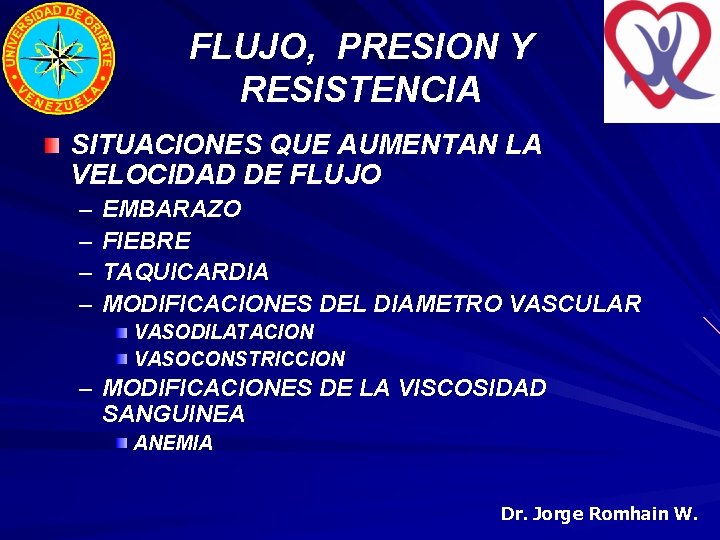 UNIVERSIDAD DE ORIENTE
VENEZUELA

FLUJO, PRESION Y RESISTENCIA

SITUACIONES QUE AUMENTAN LA VELOCIDAD DE FLUJO
– EMBARAZO
– FIEBRE
– TAQUICARDIA
– MODIFICACIONES DEL DIAMETRO VASCULAR
VASODILATACION
VASOCONSTRICCION
– MODIFICACIONES DE LA VISCOSIDAD SANGUINEA
ANEMIA

Dr. Jorge Romhain W.